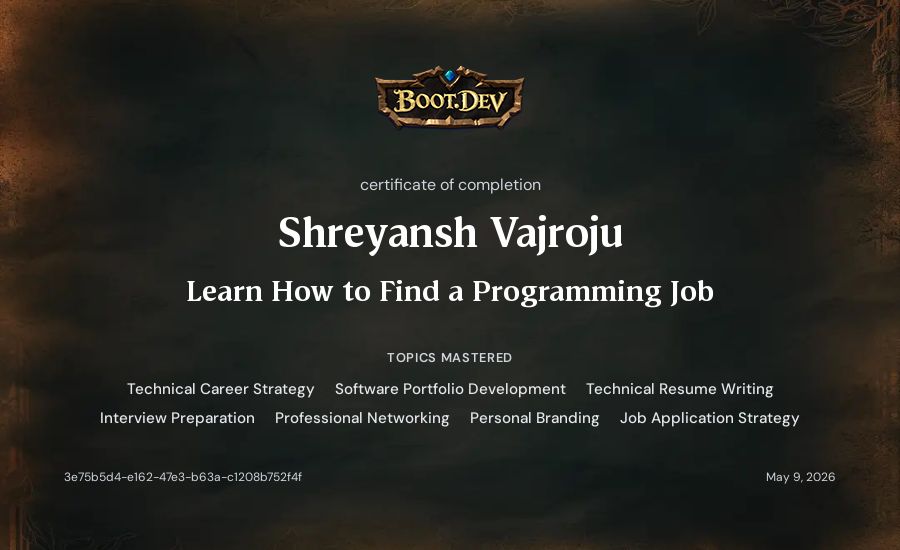 BOOT.DEV

certificate of completion

Shreyansh Vajroju

Learn How to Find a Programming Job

TOPICS MASTERED

Technical Career Strategy Software Portfolio Development Technical Resume Writing
Interview Preparation Professional Networking Personal Branding Job Application Strategy

3e75b5d4-e162-47e3-b63a-c1208b752f4f

May 9, 2026